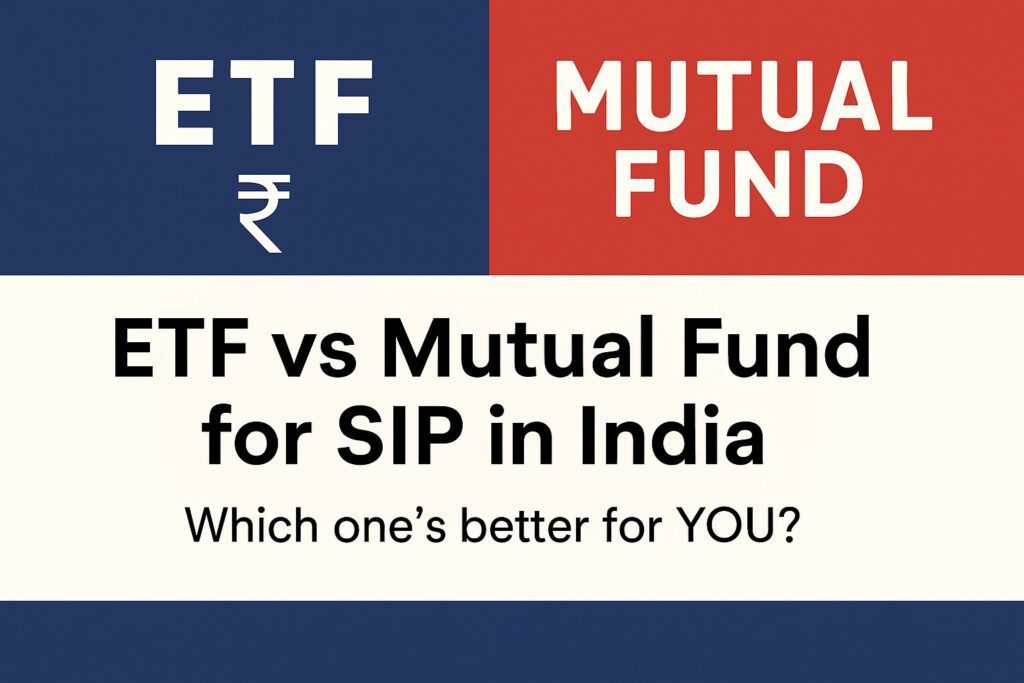 ETF
₹

MUTUAL FUND

ETF vs Mutual Fund for SIP in India

Which one's better for YOU?